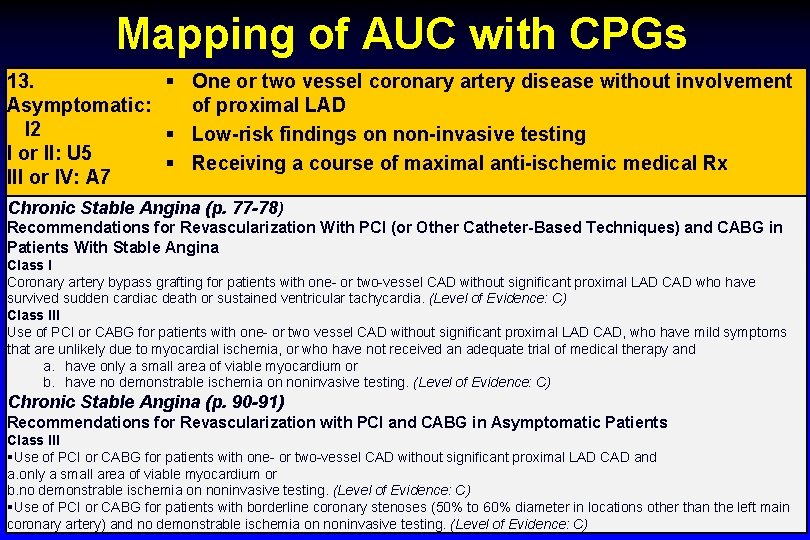 Mapping of AUC with CPGs

13. Asymptomatic: I2
I or II: U5
III or IV: A7

▪ One or two vessel coronary artery disease without involvement of proximal LAD
▪ Low-risk findings on non-invasive testing
▪ Receiving a course of maximal anti-ischemic medical Rx

Chronic Stable Angina (p. 77-78)
Recommendations for Revascularization With PCI (or Other Catheter-Based Techniques) and CABG in Patients With Stable Angina
Class I
Coronary artery bypass grafting for patients with one- or two-vessel CAD without significant proximal LAD CAD who have survived sudden cardiac death or sustained ventricular tachycardia. (Level of Evidence: C)
Class III
Use of PCI or CABG for patients with one- or two vessel CAD without significant proximal LAD CAD, who have mild symptoms that are unlikely due to myocardial ischemia, or who have not received an adequate trial of medical therapy and
a. have only a small area of viable myocardium or
b. have no demonstrable ischemia on noninvasive testing. (Level of Evidence: C)

Chronic Stable Angina (p. 90-91)
Recommendations for Revascularization with PCI and CABG in Asymptomatic Patients
Class III
▪Use of PCI or CABG for patients with one- or two-vessel CAD without significant proximal LAD CAD and
a.only a small area of viable myocardium or
b.no demonstrable ischemia on noninvasive testing. (Level of Evidence: C)
▪Use of PCI or CABG for patients with borderline coronary stenoses (50% to 60% diameter in locations other than the left main coronary artery) and no demonstrable ischemia on noninvasive testing. (Level of Evidence: C)